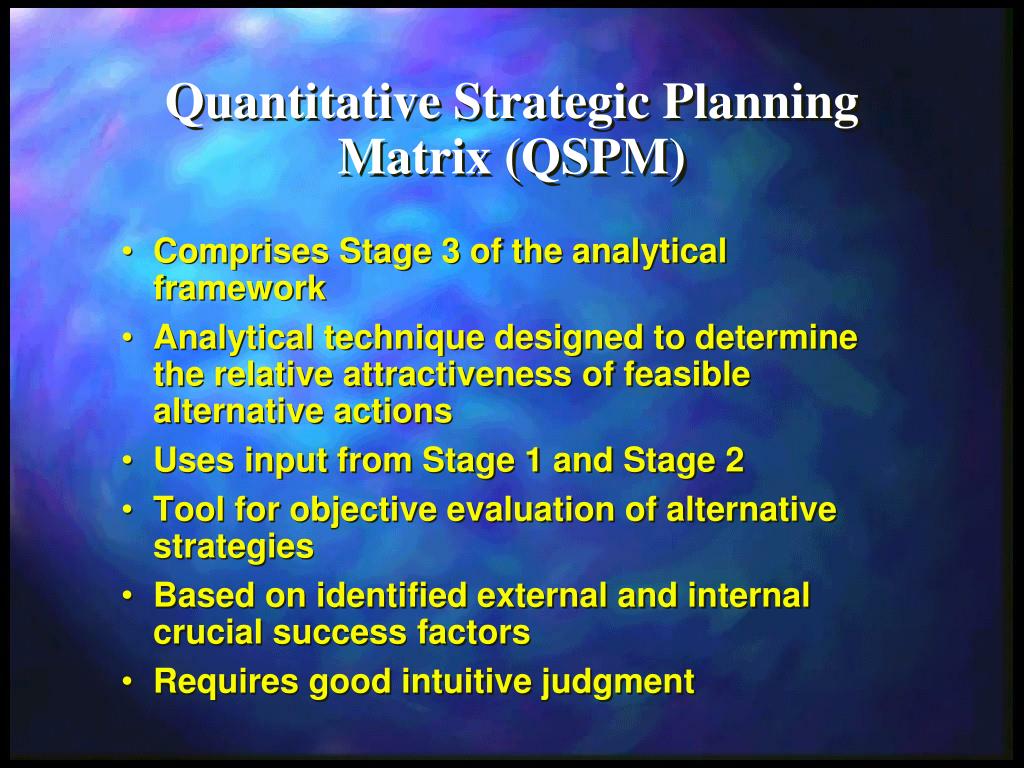 Quantitative Strategic Planning Matrix (QSPM)

• Comprises Stage 3 of the analytical framework
• Analytical technique designed to determine the relative attractiveness of feasible alternative actions
• Uses input from Stage 1 and Stage 2
• Tool for objective evaluation of alternative strategies
• Based on identified external and internal crucial success factors
• Requires good intuitive judgment